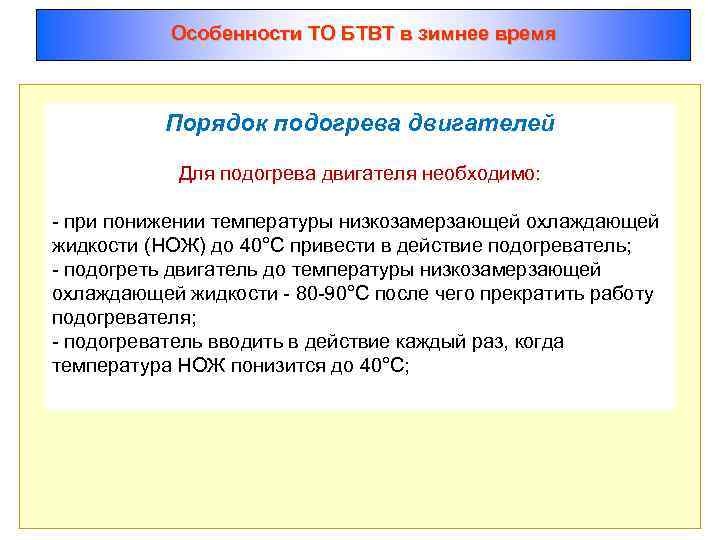 Особенности ТО БТВТ в зимнее время

Порядок подогрева двигателей

Для подогрева двигателя необходимо:

- при понижении температуры низкозамерзающей охлаждающей жидкости (НОЖ) до 40°С привести в действие подогреватель;
- подогреть двигатель до температуры низкозамерзающей охлаждающей жидкости - 80-90°С после чего прекратить работу подогревателя;
- подогреватель вводить в действие каждый раз, когда температура НОЖ понизится до 40°С;